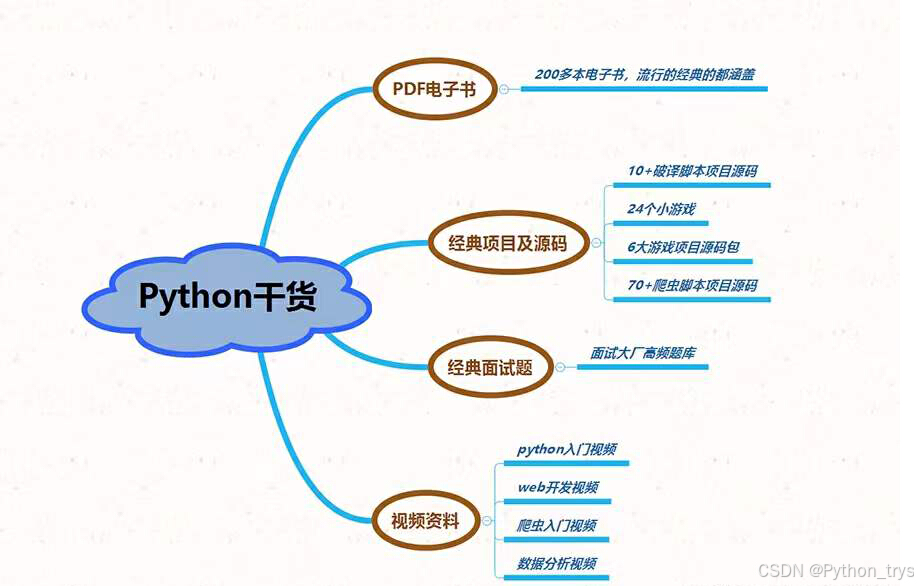 Python干货

PDF电子书

200多本电子书，流行的经典的都涵盖

经典项目及源码

10+破译脚本项目源码

24个小游戏

6大游戏项目源码包

70+爬虫脚本项目源码

经典面试题

面试大厂高频题库

视频资料

python入门视频

web开发视频

爬虫入门视频

数据分析视频

CSDN @Python_trys